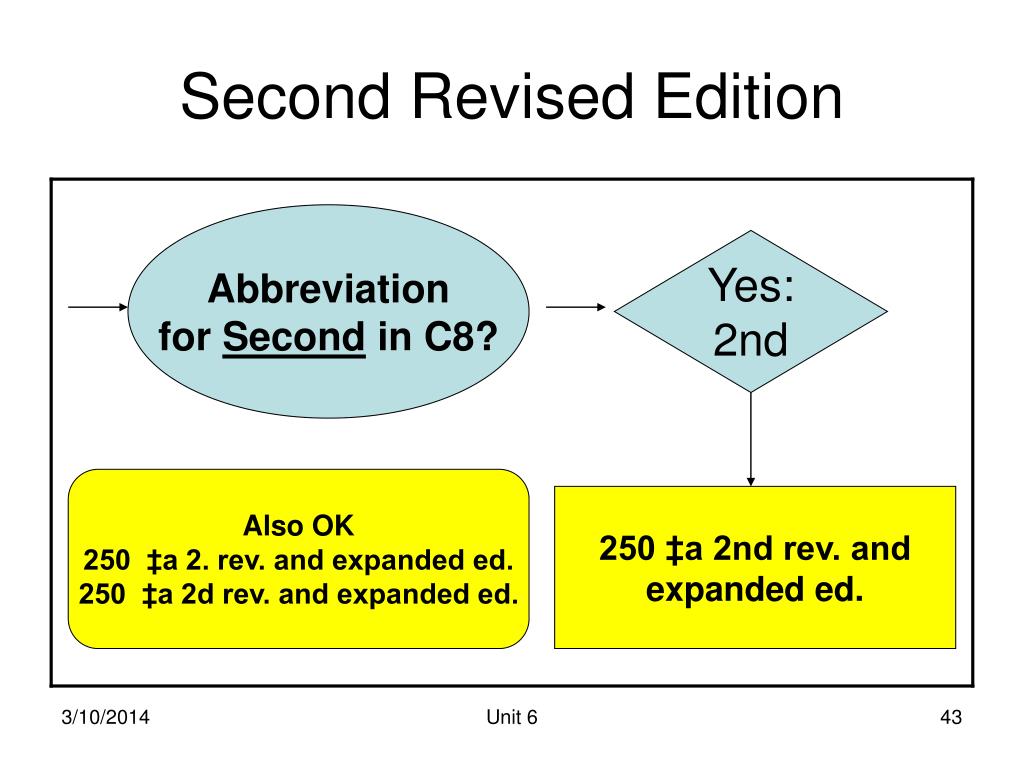 Second Revised Edition

Abbreviation for Second in C8?

Yes: 2nd

Also OK
250 ‡a 2. rev. and expanded ed.
250 ‡a 2d rev. and expanded ed.

250 ‡a 2nd rev. and expanded ed.

3/10/2014

Unit 6

43